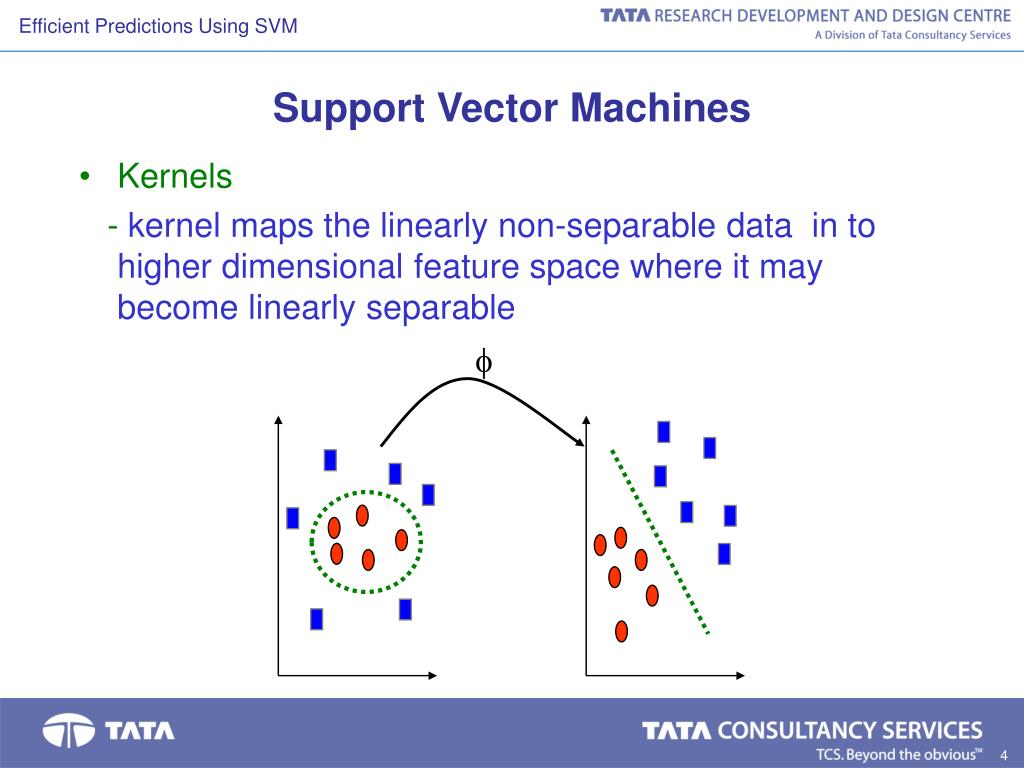 Efficient Predictions Using SVM

TATA RESEARCH DEVELOPMENT AND DESIGN CENTRE
A Division of Tata Consultancy Services

Support Vector Machines

• Kernels
- kernel maps the linearly non-separable data in to higher dimensional feature space where it may become linearly separable

$\phi$

TATA

TATA CONSULTANCY SERVICES
TCS. Beyond the obvious™

4